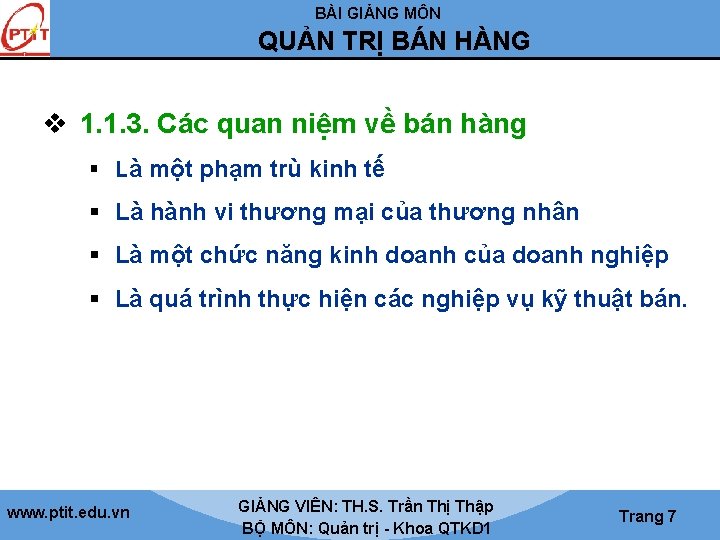 PTIT

BÀI GIẢNG MÔN
QUẢN TRỊ BÁN HÀNG

❖ 1.1.3. Các quan niệm về bán hàng

▪ Là một phạm trù kinh tế

▪ Là hành vi thương mại của thương nhân

▪ Là một chức năng kinh doanh của doanh nghiệp

▪ Là quá trình thực hiện các nghiệp vụ kỹ thuật bán.

www.ptit.edu.vn

GIẢNG VIÊN: TH.S. Trần Thị Thập
BỘ MÔN: Quản trị - Khoa QTKD1

Trang 7